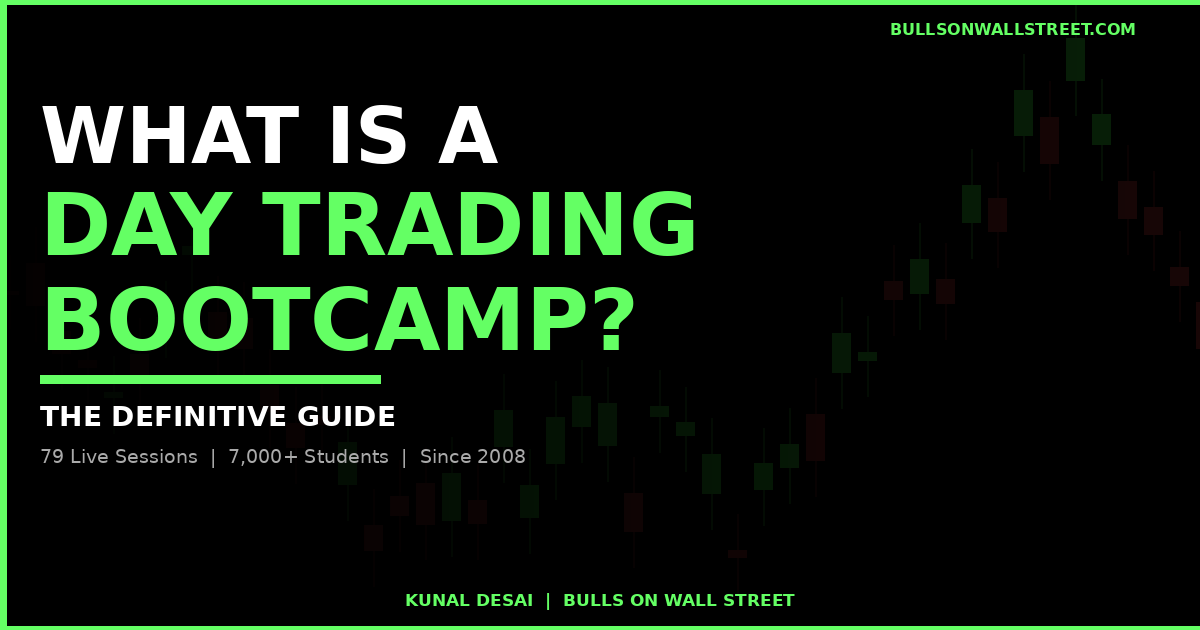 BULLSONWALLSTREET.COM

WHAT IS A
DAY TRADING
BOOTCAMP?

THE DEFINITIVE GUIDE

79 Live Sessions | 7,000+ Students | Since 2008

KUNAL DESAI | BULLS ON WALL STREET